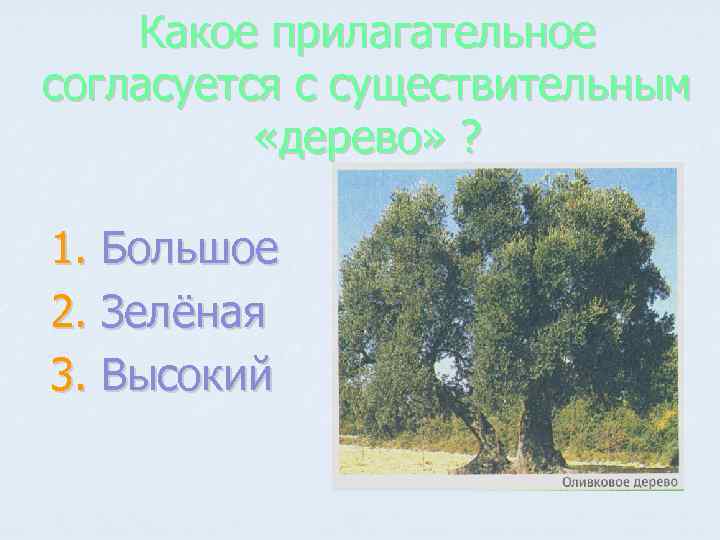 Какое прилагательное согласуется с существительным «дерево» ?

1. Большое
2. Зелёная
3. Высокий

Оливковое дерево